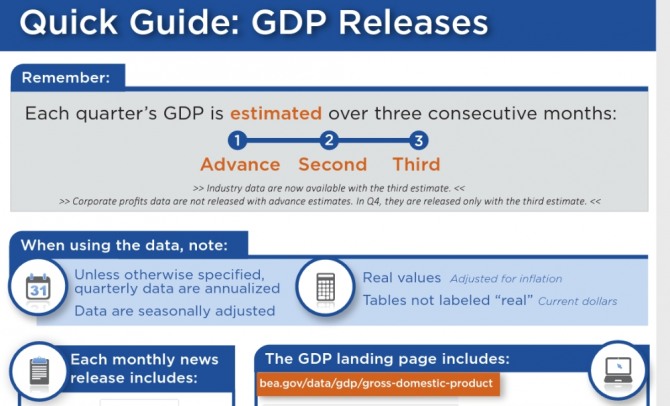 Quick Guide: GDP Releases

Remember:

Each quarter's GDP is estimated over three consecutive months:

1 2 3
Advance Second Third

>> Industry data are now available with the third estimate. <<
>> Corporate profits data are not released with advance estimates. In Q4, they are released only with the third estimate. <<

When using the data, note:

31

Unless otherwise specified, quarterly data are annualized

Data are seasonally adjusted

Real values Adjusted for inflation

Tables not labeled "real" Current dollars

Each monthly news release includes:

The GDP landing page includes:

bea.gov/data/gdp/gross-domestic-product